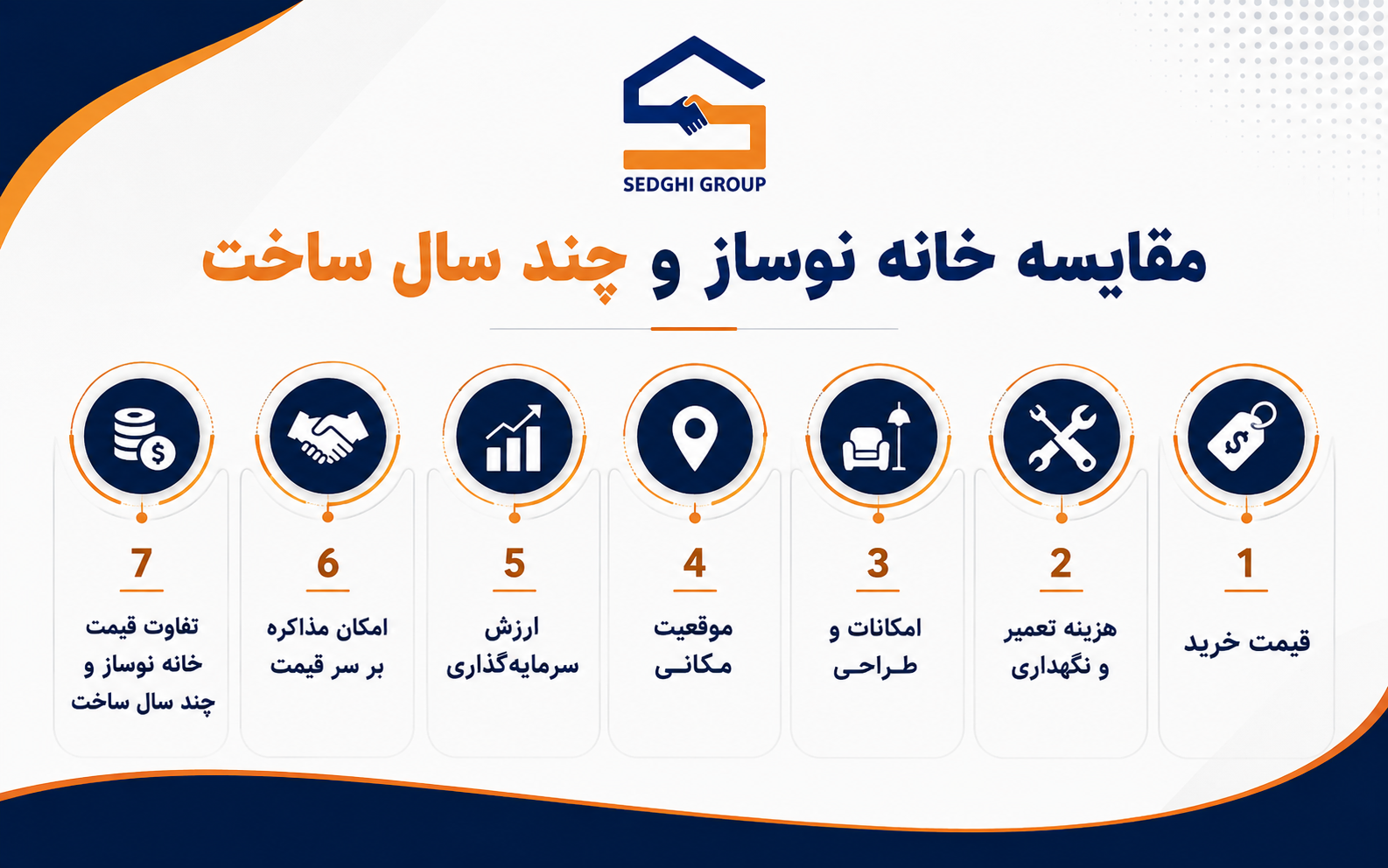 SEDGHI GROUP

مقایسه خانه نوساز و چند سال ساخت

1
قیمت خرید

2
هزینه تعمیر و نگهداری

3
امکانات و طراحی

4
موقعیت مکانی

5
ارزش سرمایه‌گذاری

6
امکان مذاکره بر سر قیمت

7
تفاوت قیمت خانه نوساز و چند سال ساخت